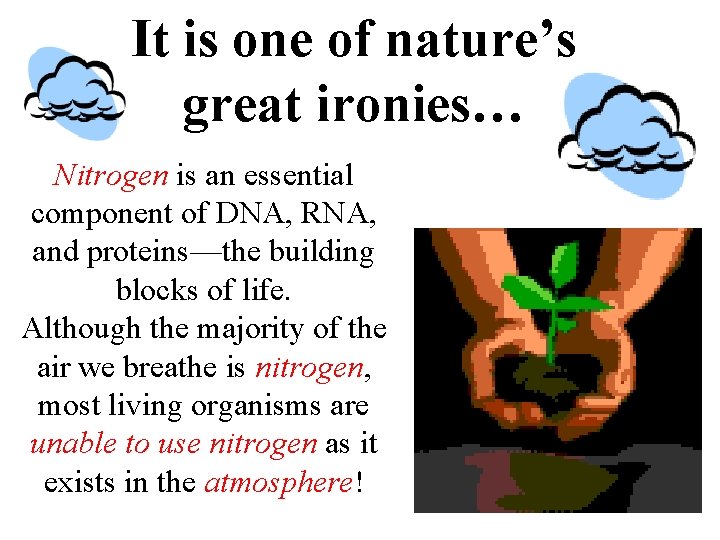 It is one of nature's great ironies…

Nitrogen is an essential component of DNA, RNA, and proteins—the building blocks of life.
Although the majority of the air we breathe is nitrogen, most living organisms are unable to use nitrogen as it exists in the atmosphere!